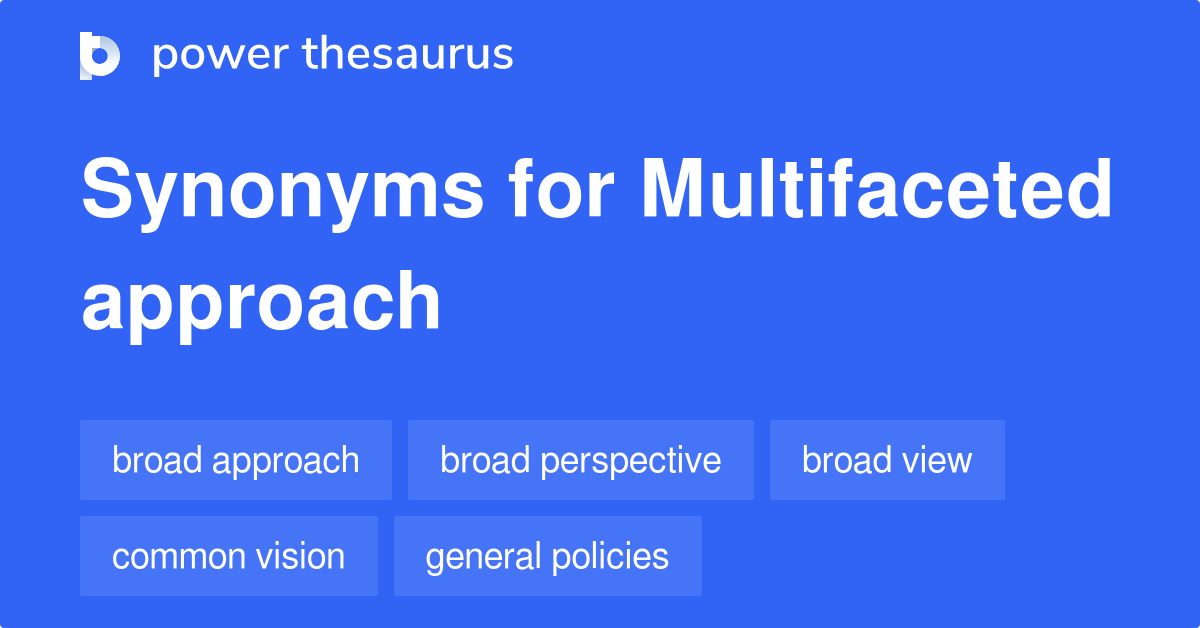 power thesaurus

Synonyms for Multifaceted approach

broad approach
broad perspective
broad view
common vision
general policies